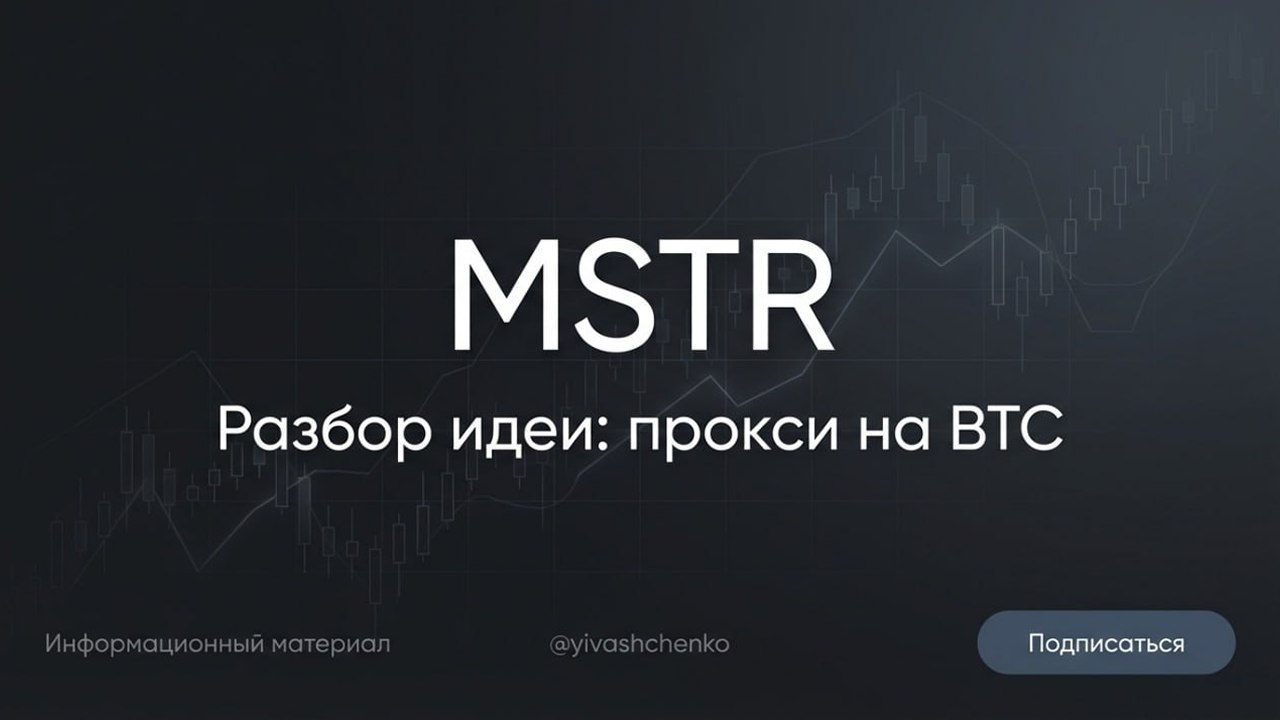 MSTR

Разбор идеи: прокси на BTC

Информационный материал

@yivashchenko

Подписаться